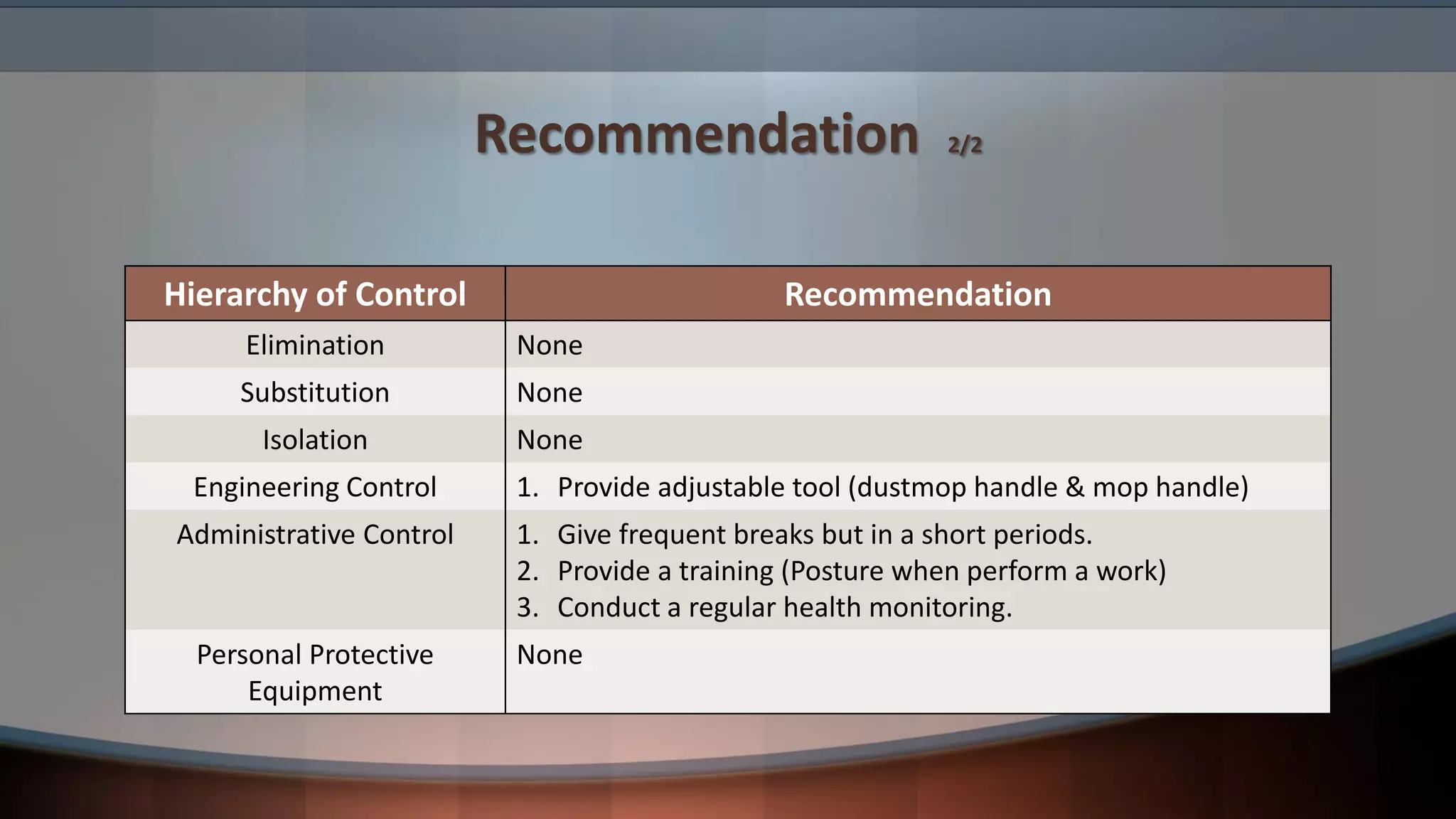 Recommendation 2/2

| Hierarchy of Control | Recommendation |
|---|---|
| Elimination | None |
| Substitution | None |
| Isolation | None |
| Engineering Control | 1. Provide adjustable tool (dustmop handle & mop handle) |
| Administrative Control | 1. Give frequent breaks but in a short periods. 2. Provide a training (Posture when perform a work) 3. Conduct a regular health monitoring. |
| Personal Protective Equipment | None |